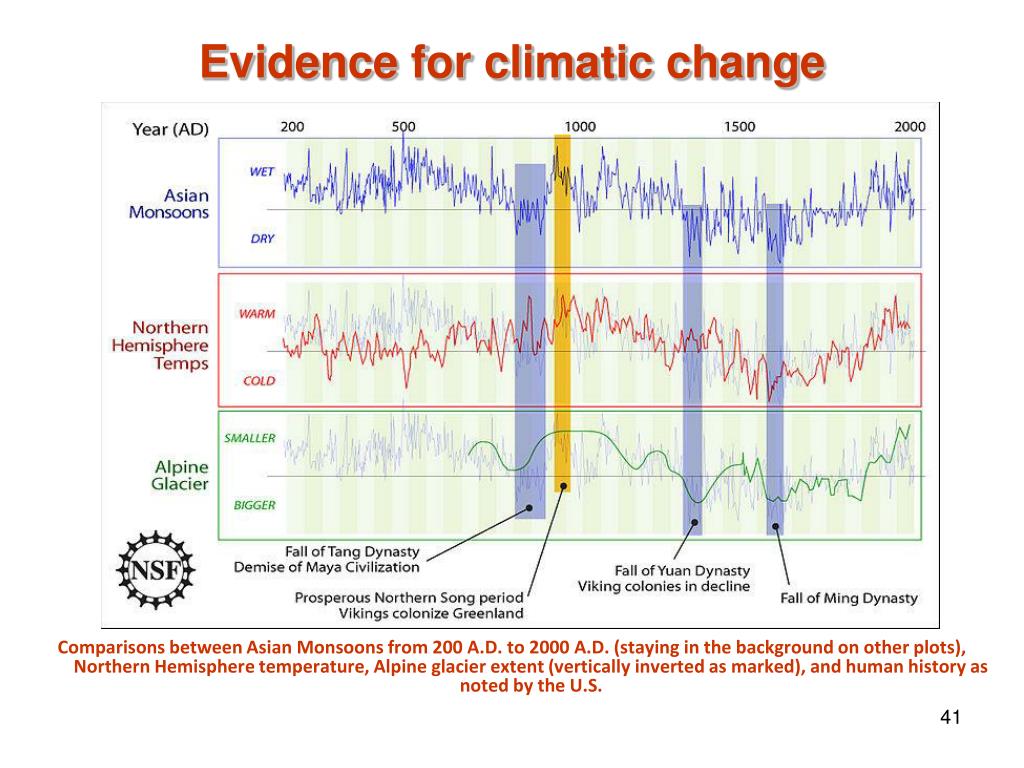 Evidence for climatic change

Year (AD) 200 500 1000 1500 2000

Asian Monsoons
WET
DRY

Northern Hemisphere Temps
WARM
COLD

Alpine Glacier
SMALLER
BIGGER

NSF

Fall of Tang Dynasty
Demise of Maya Civilization

Prosperous Northern Song period
Vikings colonize Greenland

Fall of Yuan Dynasty
Viking colonies in decline

Fall of Ming Dynasty

Comparisons between Asian Monsoons from 200 A.D. to 2000 A.D. (staying in the background on other plots), Northern Hemisphere temperature, Alpine glacier extent (vertically inverted as marked), and human history as noted by the U.S.

41